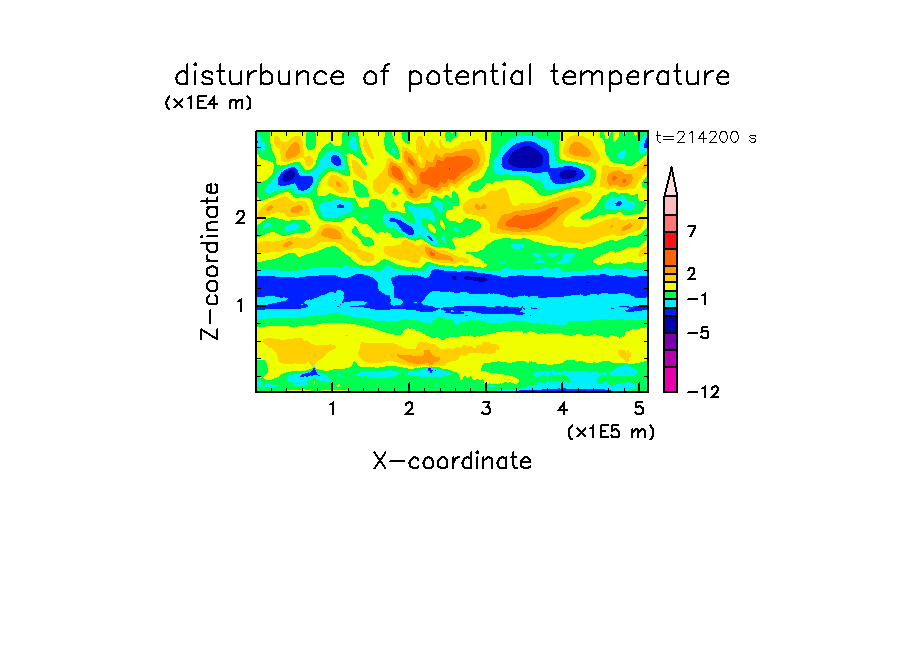 disturbunce of potential temperature
(x1E4 m)
t=214200 s
Z-coordinate
2
1
7
2
−1
−5
−12
1
2
3
4
5
(x1E5 m)
X-coordinate